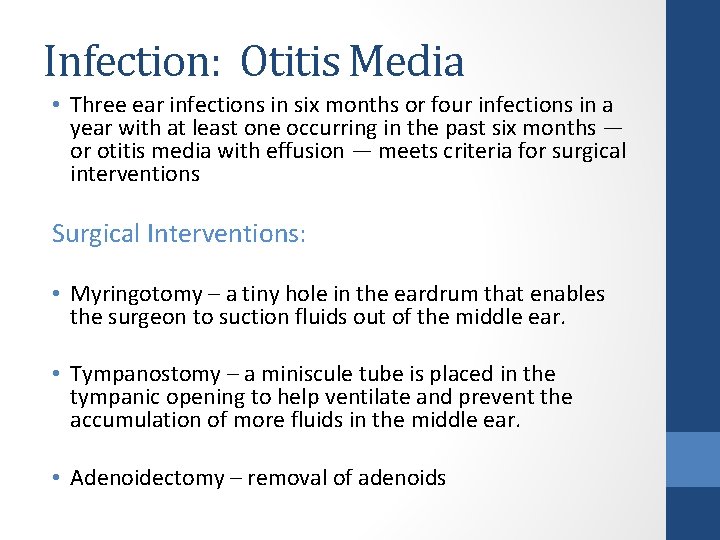 Infection:  Otitis Media

• Three ear infections in six months or four infections in a year with at least one occurring in the past six months — or otitis media with effusion — meets criteria for surgical interventions

Surgical Interventions:

• Myringotomy – a tiny hole in the eardrum that enables the surgeon to suction fluids out of the middle ear.

• Tympanostomy – a miniscule tube is placed in the tympanic opening to help ventilate and prevent the accumulation of more fluids in the middle ear.

• Adenoidectomy – removal of adenoids